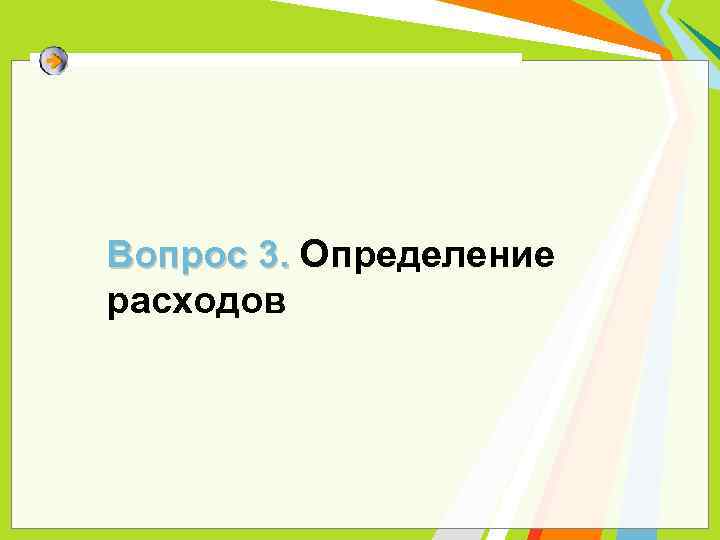 Вопрос 3. Определение расходов